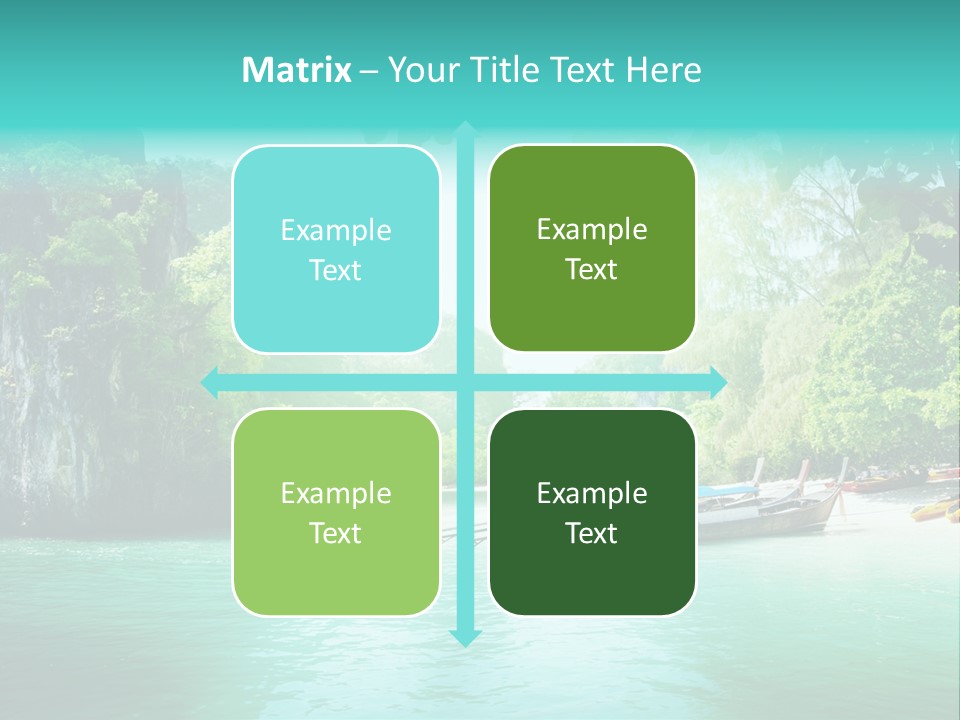 Matrix – Your Title Text Here

Example Text

Example Text

Example Text

Example Text